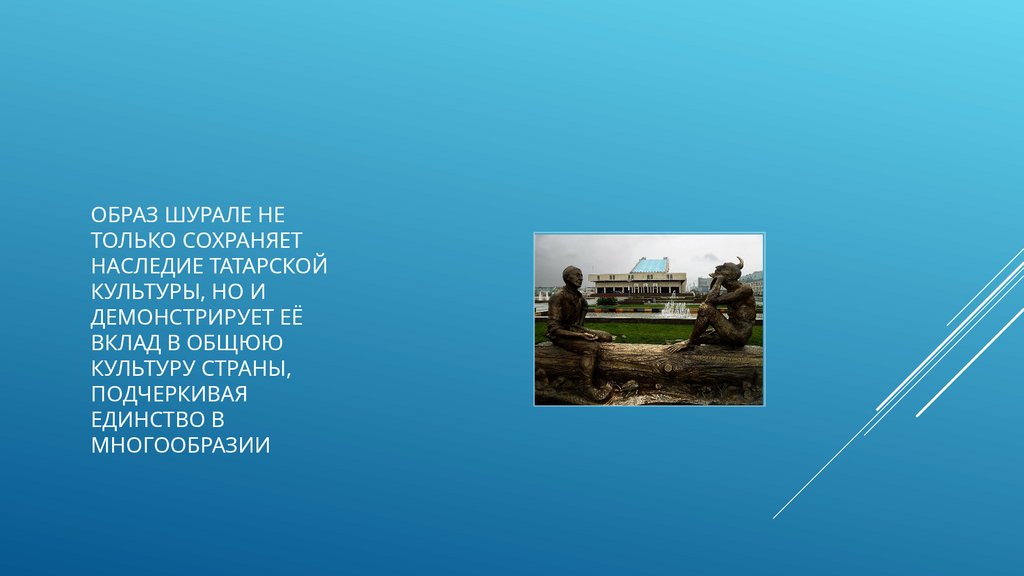 ОБРАЗ ШУРАЛЕ НЕ ТОЛЬКО СОХРАНЯЕТ НАСЛЕДИЕ ТАТАРСКОЙ КУЛЬТУРЫ, НО И ДЕМОНСТРИРУЕТ ЕЁ ВКЛАД В ОБЩЮЮ КУЛЬТУРУ СТРАНЫ, ПОДЧЕРКИВАЯ ЕДИНСТВО В МНОГООБРАЗИИ